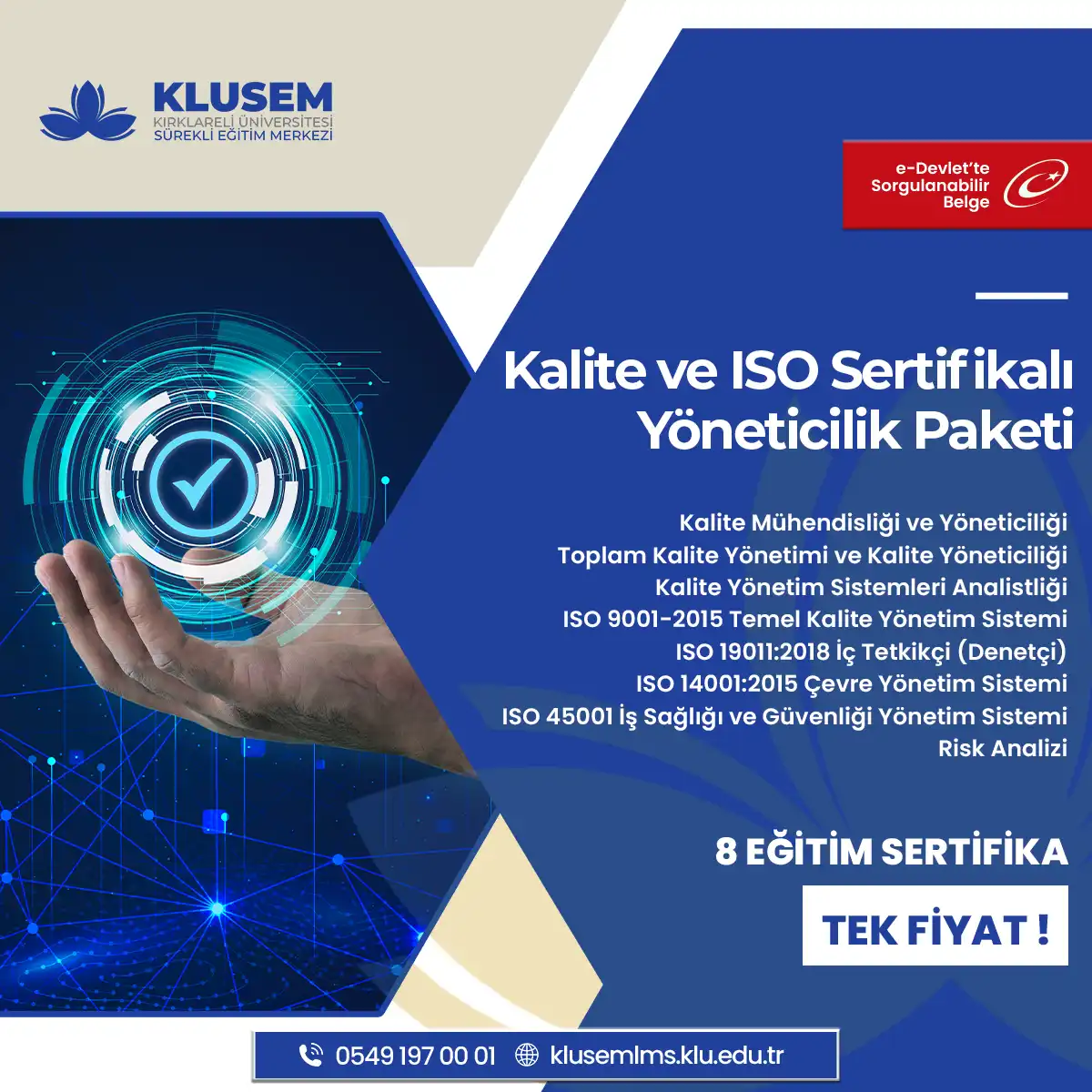 KLUSEM
KIRKLARELİ ÜNİVERSİTESİ
SÜREKLİ EĞİTİM MERKEZİ

e-Devlet'te Sorgulanabilir Belge

Kalite ve ISO Sertifikalı Yöneticilik Paketi

Kalite Mühendisliği ve Yöneticiliği
Toplam Kalite Yönetimi ve Kalite Yöneticiliği
Kalite Yönetim Sistemleri Analistliği
ISO 9001-2015 Temel Kalite Yönetim Sistemi
ISO 19011:2018 İç Tetkikçi (Denetçi)
ISO 14001:2015 Çevre Yönetim Sistemi
ISO 45001 İş Sağlığı ve Güvenliği Yönetim Sistemi
Risk Analizi

8 EĞİTİM SERTİFİKA

TEK FİYAT !

0549 197 00 01 klusemlms.klu.edu.tr